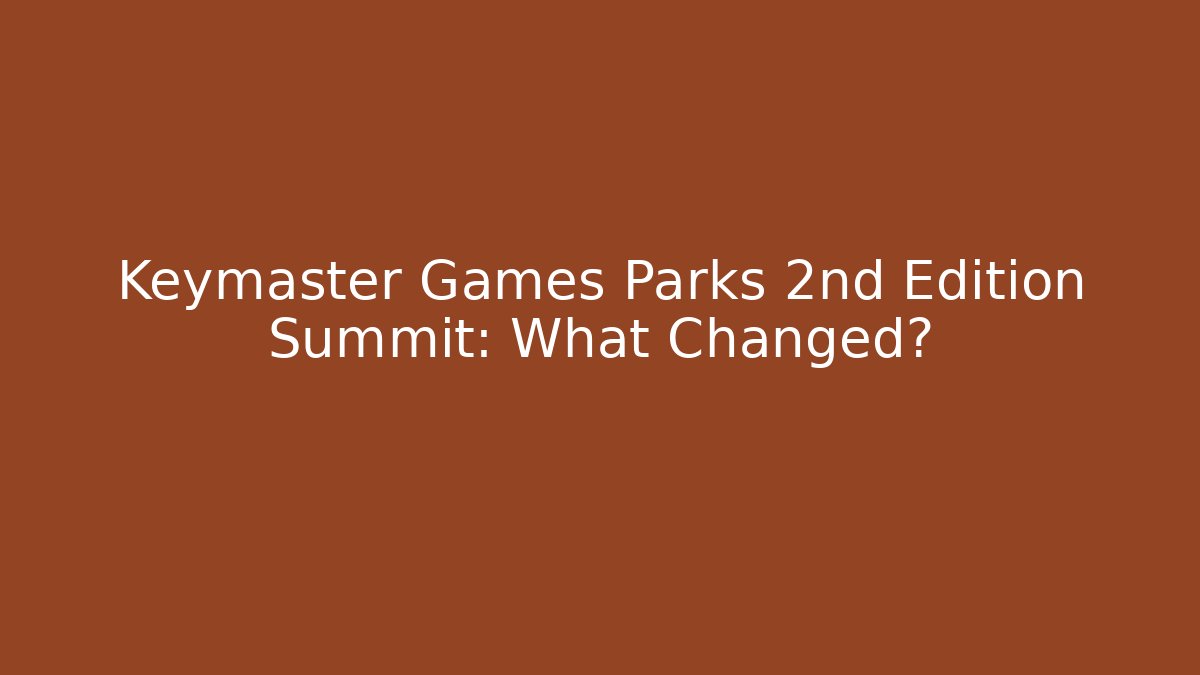 Keymaster Games Parks 2nd Edition Summit: What Changed?